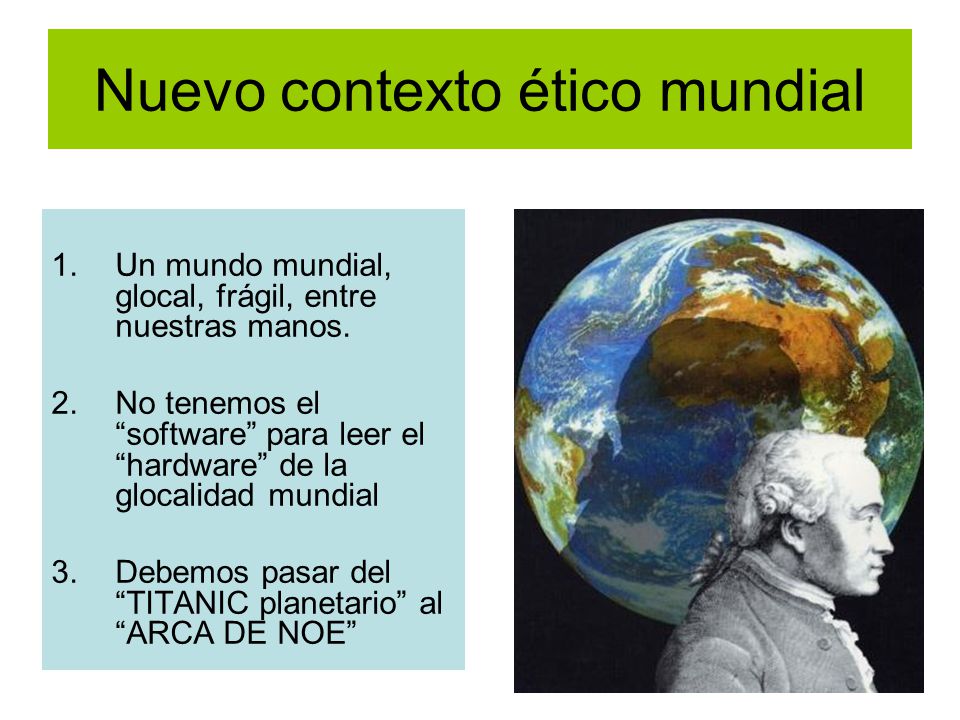 Nuevo contexto ético mundial

1. Un mundo mundial, glocal, frágil, entre nuestras manos.

2. No tenemos el “software” para leer el “hardware” de la glocalidad mundial

3. Debemos pasar del “TITANIC planetario” al “ARCA DE NOE”